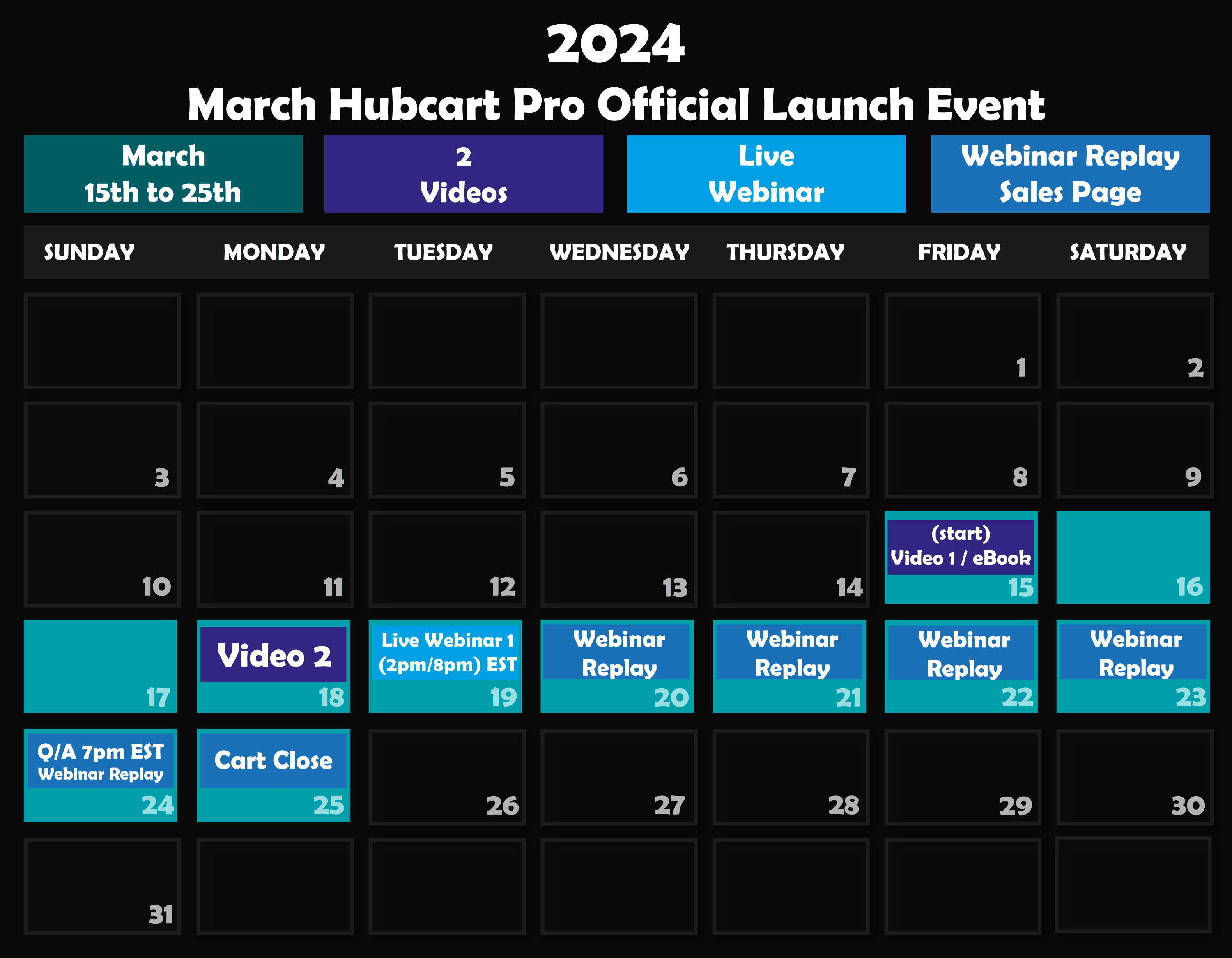 2024
March Hubcart Pro Official Launch Event

March
15th to 25th

2
Videos

Live
Webinar

Webinar Replay
Sales Page

| SUNDAY | MONDAY | TUESDAY | WEDNESDAY | THURSDAY | FRIDAY | SATURDAY |
|---|---|---|---|---|---|---|
| | | | | | 1 | 2 |
| 3 | 4 | 5 | 6 | 7 | 8 | 9 |
| 10 | 11 | 12 | 13 | 14 | (start) Video 1 / eBook 15 | 16 |
| 17 | Video 2 18 | Live Webinar 1 (2pm/8pm) EST 19 | Webinar Replay 20 | Webinar Replay 21 | Webinar Replay 22 | Webinar Replay 23 |
| Q/A 7pm EST Webinar Replay 24 | Cart Close 25 | 26 | 27 | 28 | 29 | 30 |
| 31 | | | | | | |